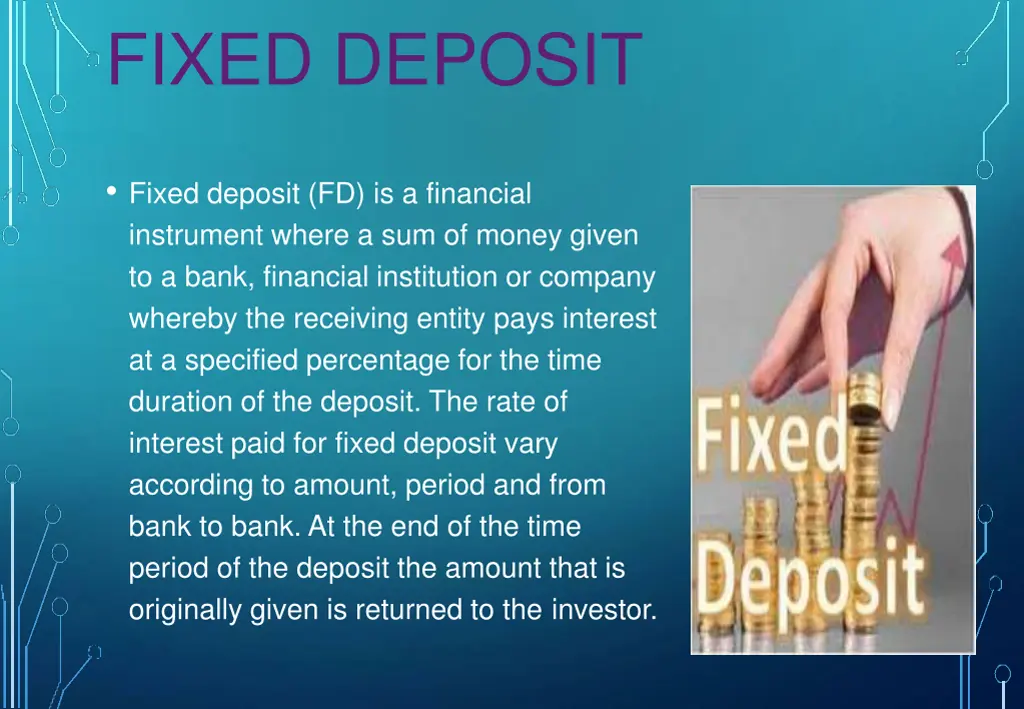 FIXED DEPOSIT

• Fixed deposit (FD) is a financial instrument where a sum of money given to a bank, financial institution or company whereby the receiving entity pays interest at a specified percentage for the time duration of the deposit. The rate of interest paid for fixed deposit vary according to amount, period and from bank to bank. At the end of the time period of the deposit the amount that is originally given is returned to the investor.

Fixed Deposit